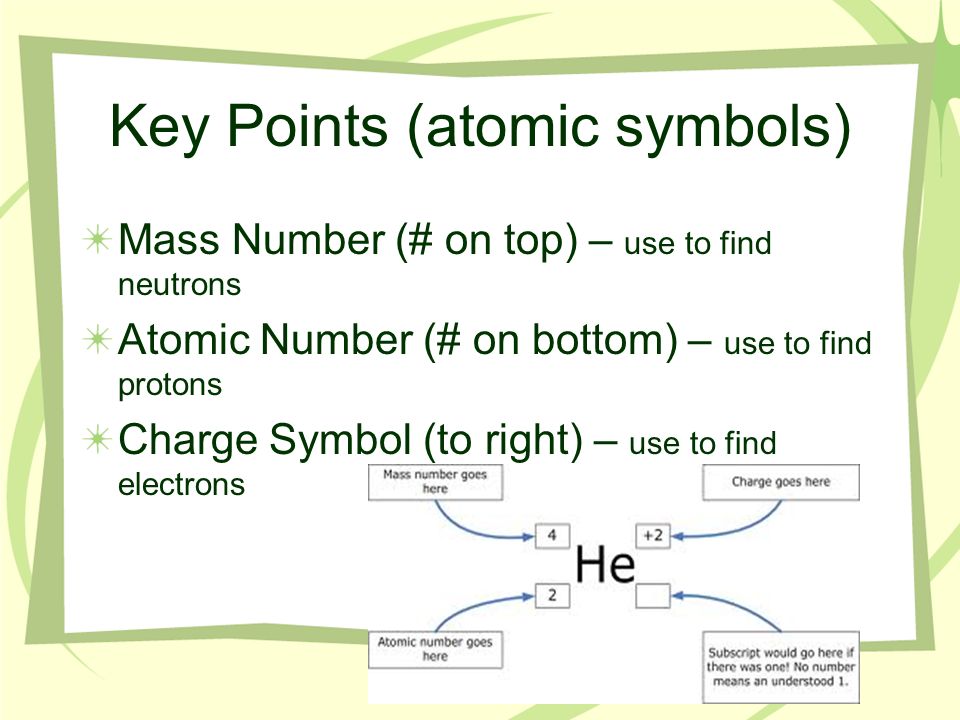 Key Points (atomic symbols)

Mass Number (# on top) – use to find neutrons

Atomic Number (# on bottom) – use to find protons

Charge Symbol (to right) – use to find electrons

Mass number goes here

Charge goes here

4

+2

He

2

Atomic number goes here

Subscript would go here if there was one! No number means an understood 1.